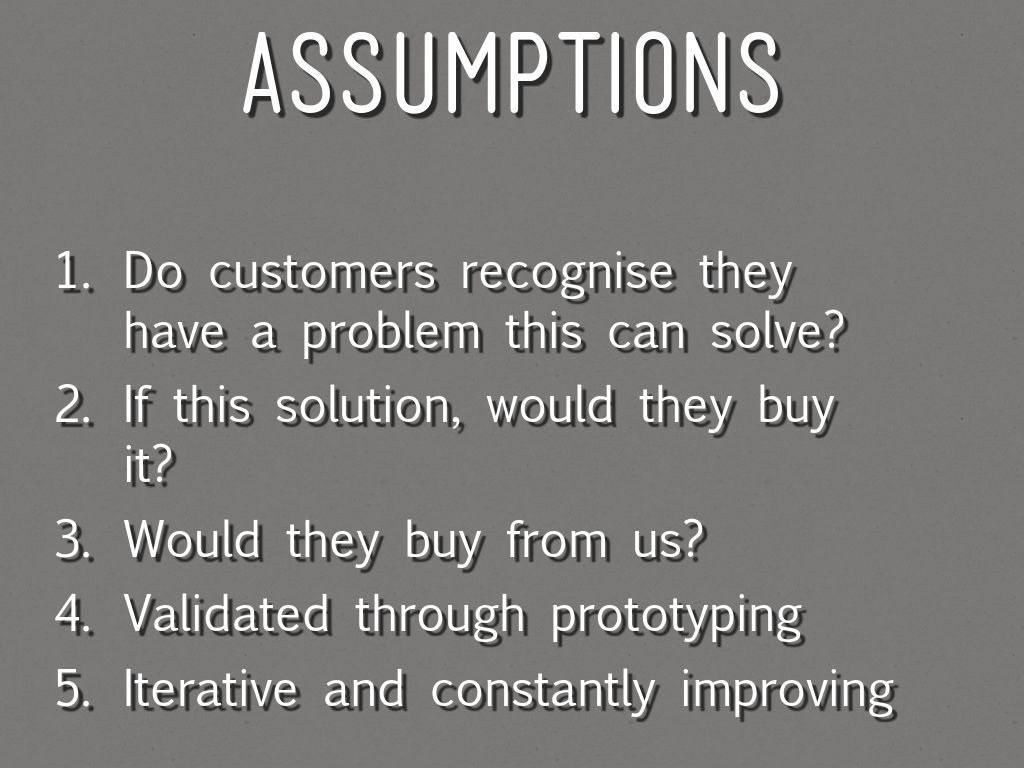 ASSUMPTIONS

1. Do customers recognise they have a problem this can solve?
2. If this solution, would they buy it?
3. Would they buy from us?
4. Validated through prototyping
5. Iterative and constantly improving